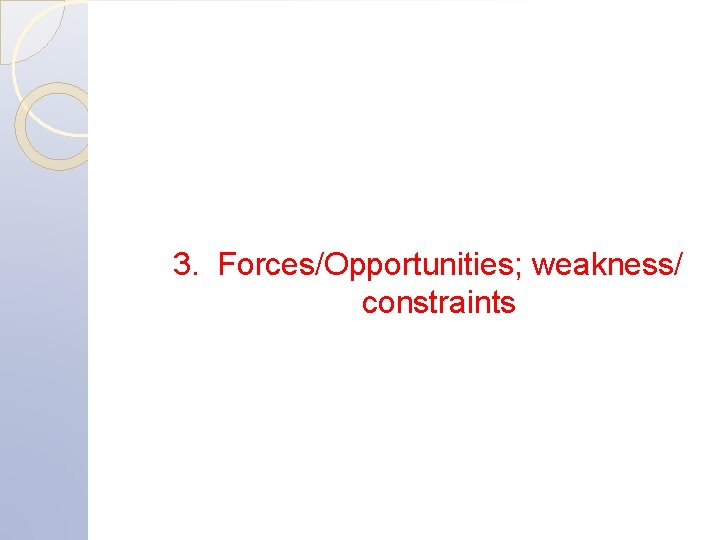 3. Forces/Opportunities; weakness/ constraints